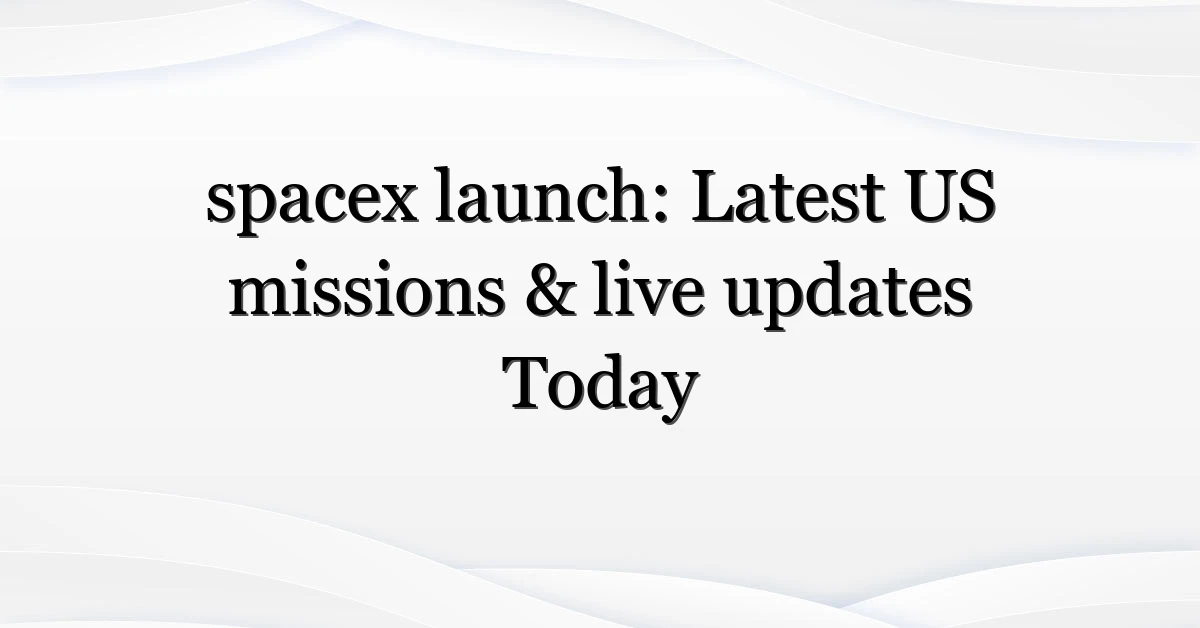 spacex launch: Latest US missions & live updates Today